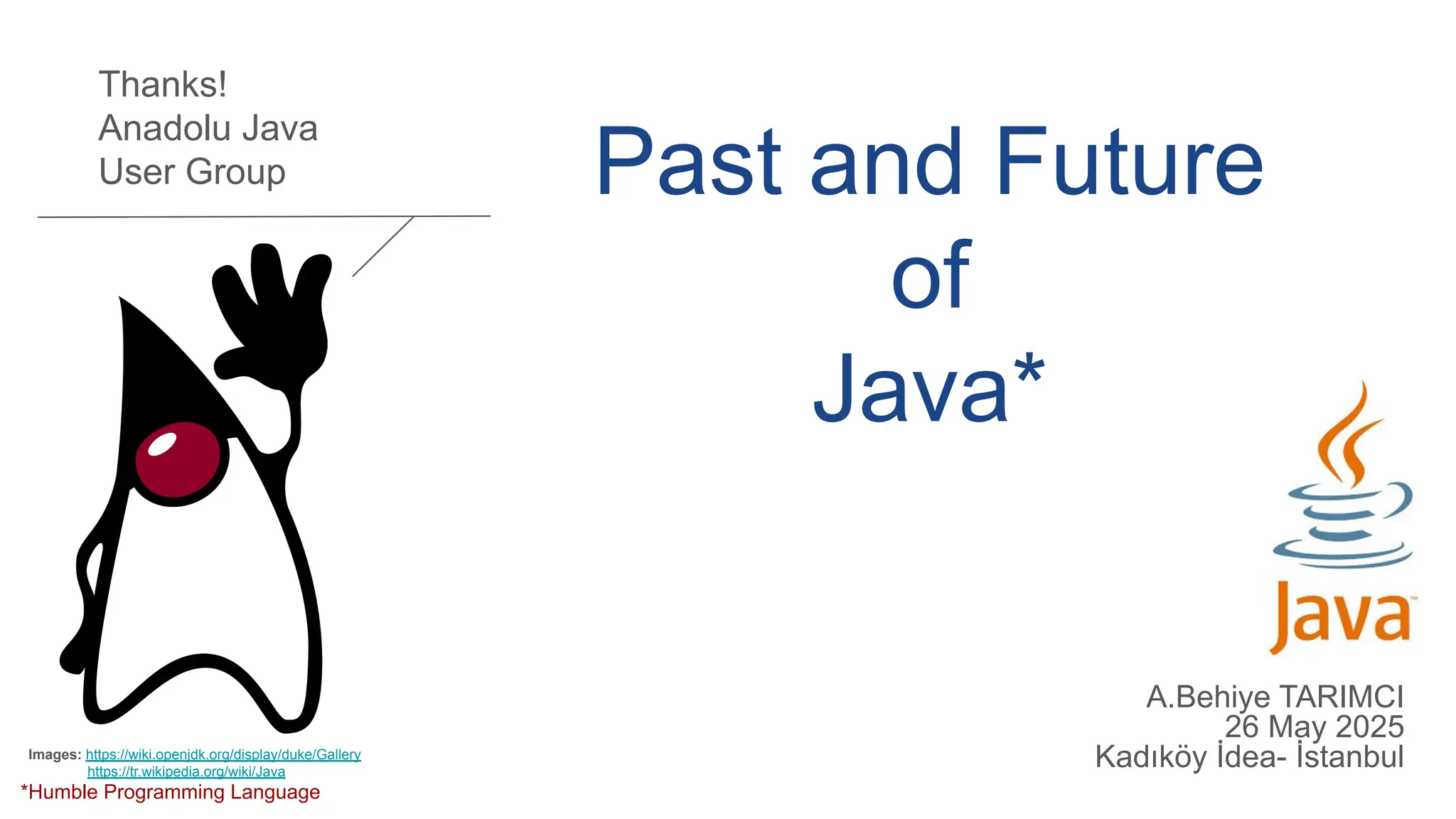 Thanks!
Anadolu Java
User Group

Past and Future
of
Java*

Java™

A.Behiye TARIMCI
26 May 2025
Kadıköy İdea- İstanbul

Images: https://wiki.openjdk.org/display/duke/Gallery
https://tr.wikipedia.org/wiki/Java
*Humble Programming Language